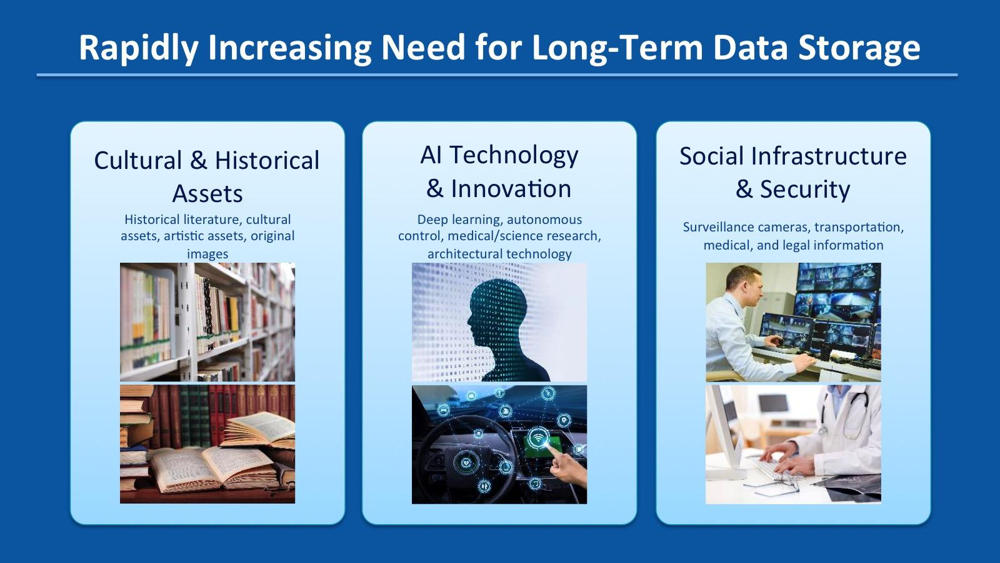 Rapidly Increasing Need for Long-Term Data Storage

Cultural & Historical Assets

Historical literature, cultural assets, artistic assets, original images

AI Technology & Innovation

Deep learning, autonomous control, medical/science research, architectural technology

Social Infrastructure & Security

Surveillance cameras, transportation, medical, and legal information